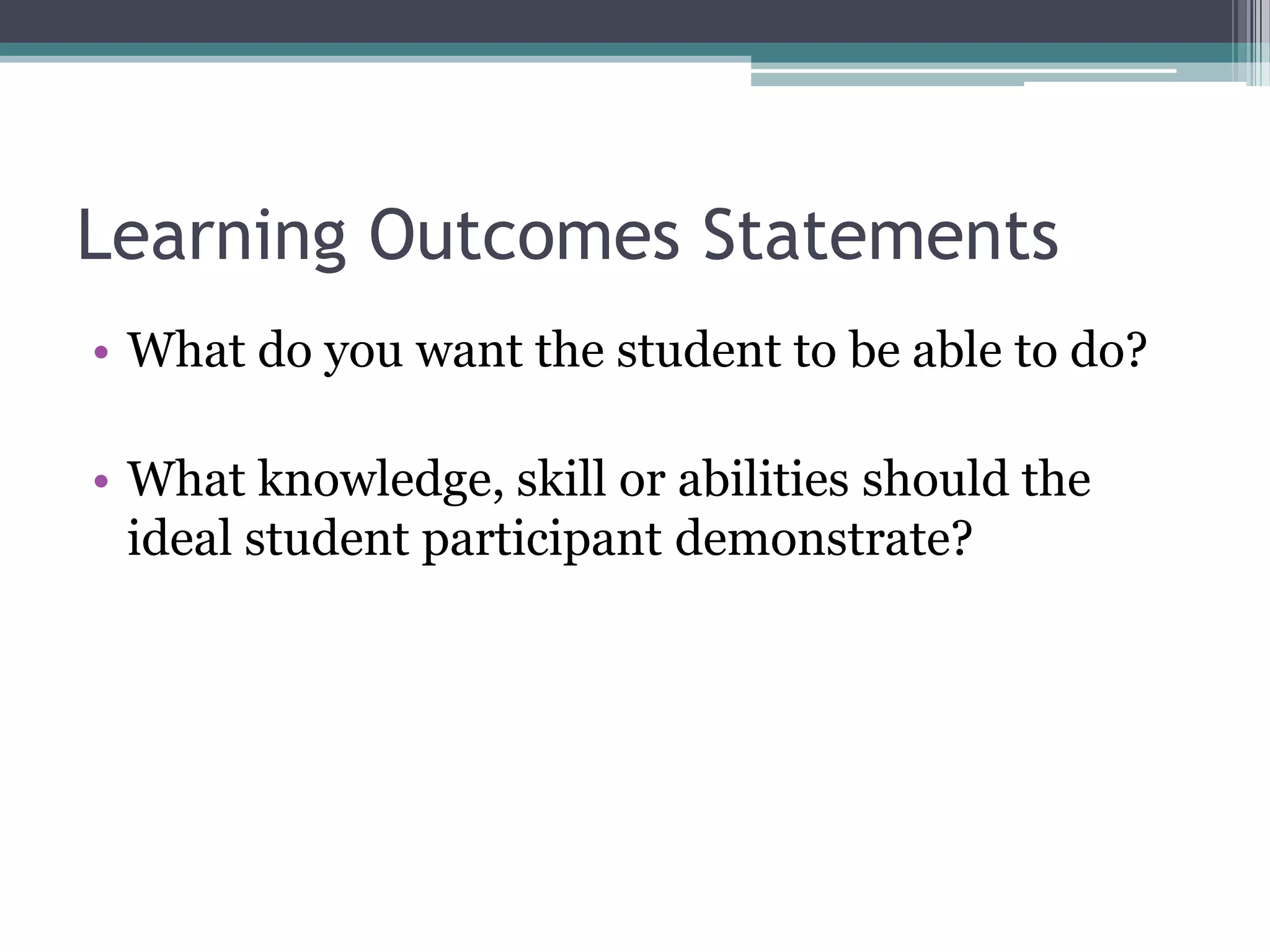 Learning Outcomes Statements

• What do you want the student to be able to do?

• What knowledge, skill or abilities should the ideal student participant demonstrate?